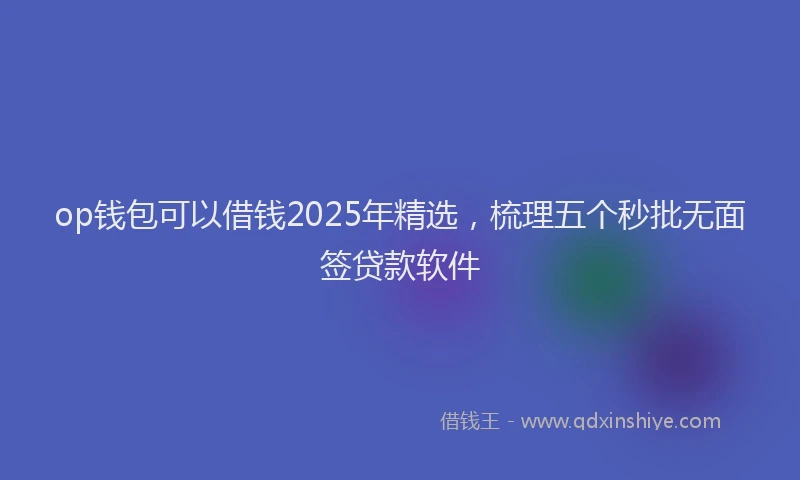 op钱包可以借钱2025年精选，梳理五个秒批无面签贷款软件

借钱王 - www.qdxinshiye.com